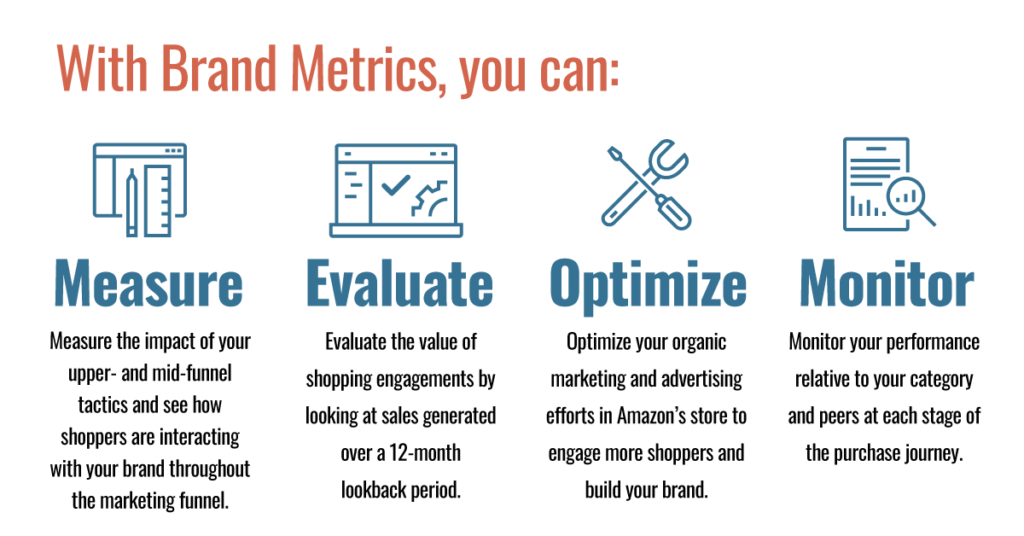 With Brand Metrics, you can:

Measure

Measure the impact of your upper- and mid-funnel tactics and see how shoppers are interacting with your brand throughout the marketing funnel.

Evaluate

Evaluate the value of shopping engagements by looking at sales generated over a 12-month lookback period.

Optimize

Optimize your organic marketing and advertising efforts in Amazon's store to engage more shoppers and build your brand.

Monitor

Monitor your performance relative to your category and peers at each stage of the purchase journey.